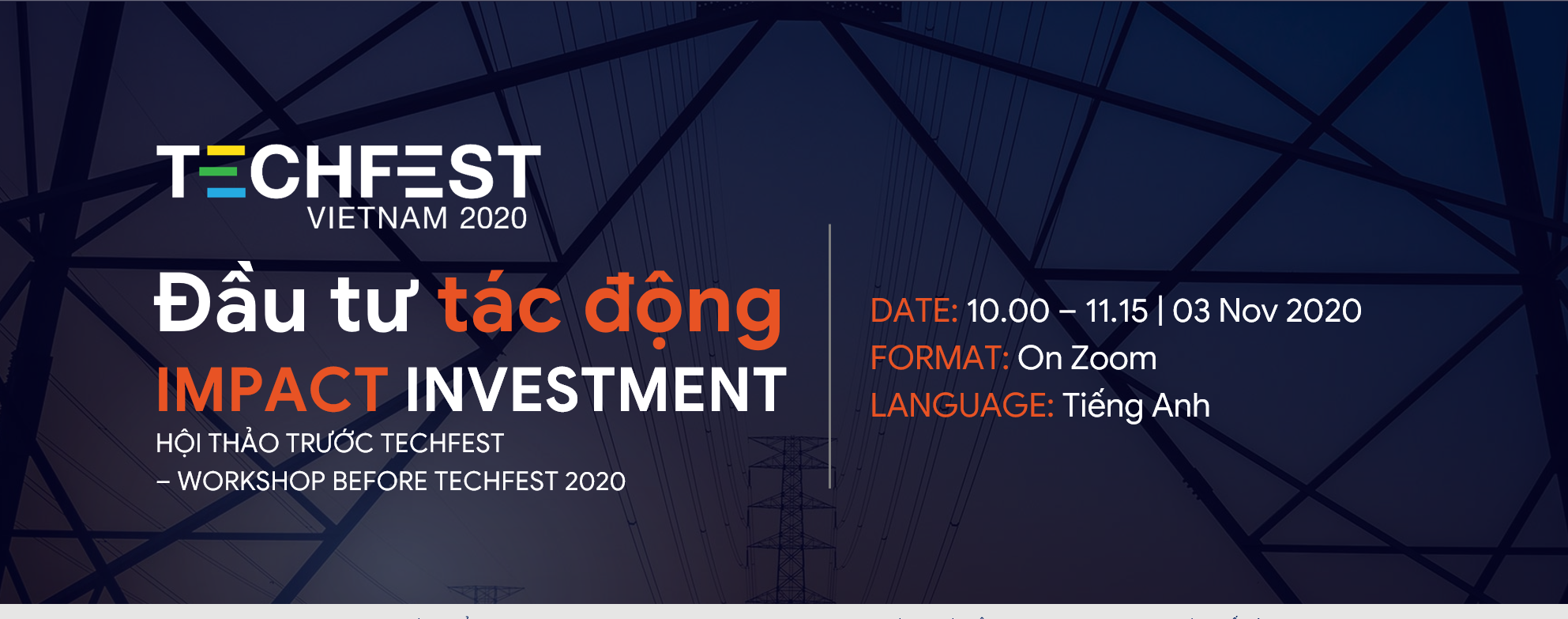 TECHFEST
VIETNAM 2020

Đầu tư tác động
IMPACT INVESTMENT
HỘI THẢO TRƯỚC TECHFEST
– WORKSHOP BEFORE TECHFEST 2020

DATE: 10.00 – 11.15 | 03 Nov 2020
FORMAT: On Zoom
LANGUAGE: Tiếng Anh